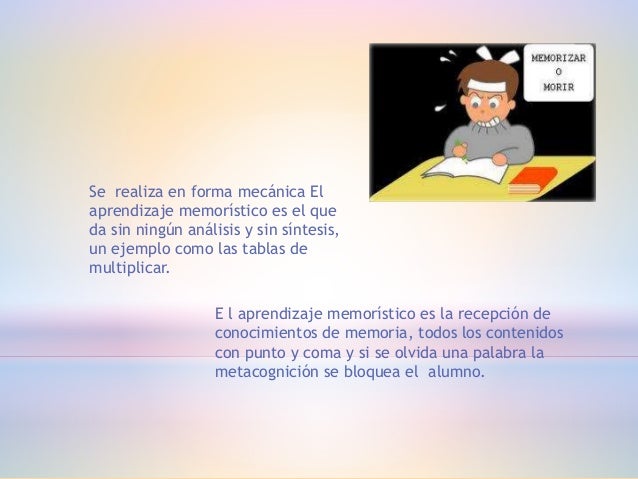 MEMORIZAR
O
MORIR

Se realiza en forma mecánica El aprendizaje memorístico es el que da sin ningún análisis y sin síntesis, un ejemplo como las tablas de multiplicar.

E l aprendizaje memorístico es la recepción de conocimientos de memoria, todos los contenidos con punto y coma y si se olvida una palabra la metacognición se bloquea el alumno.